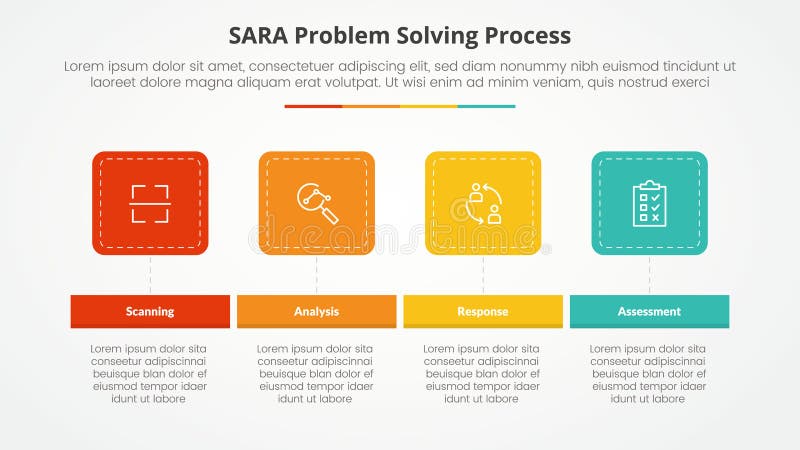 SARA Problem Solving Process

Lorem ipsum dolor sit amet, consectetuer adipiscing elit, sed diam nonummy nibh euismod tincidunt ut laoreet dolore magna aliquam erat volutpat. Ut wisi enim ad minim veniam, quis nostrud exerci

dreamstime

Scanning

Lorem ipsum dolor sita conseetur adipiscinnai beuisque blan dolor ef eiusmod tempor idaer idunt ut labore

Analysis

Lorem ipsum dolor sita conseetur adipiscinnai beuisque blan dolor ef eiusmod tempor idaer idunt ut labore

Response

Lorem ipsum dolor sita conseetur adipiscinnai beuisque blan dolor ef eiusmod tempor idaer idunt ut labore

Assessment

Lorem ipsum dolor sita conseetur adipiscinnai beuisque blan dolor ef eiusmod tempor idaer idunt ut labore